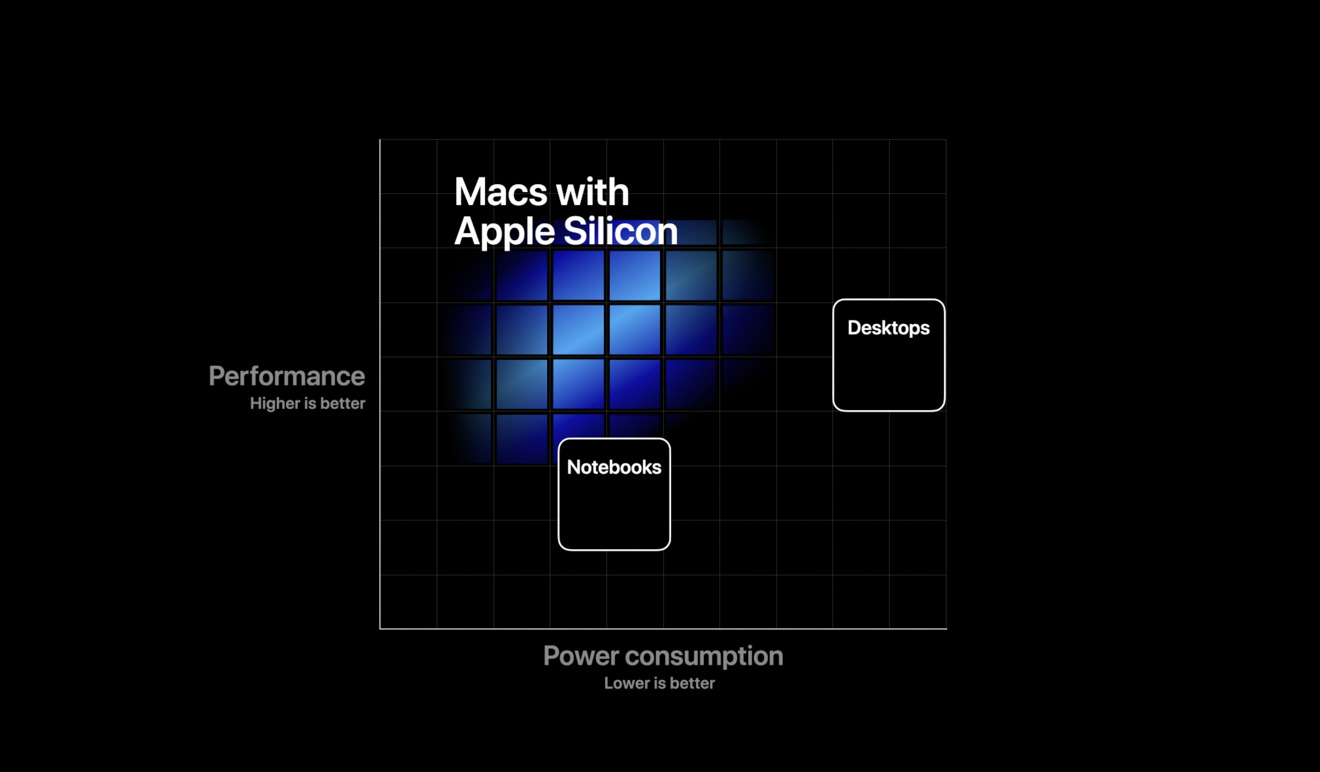 Macs with Apple Silicon

Desktops

Performance
Higher is better

Notebooks

Power consumption
Lower is better